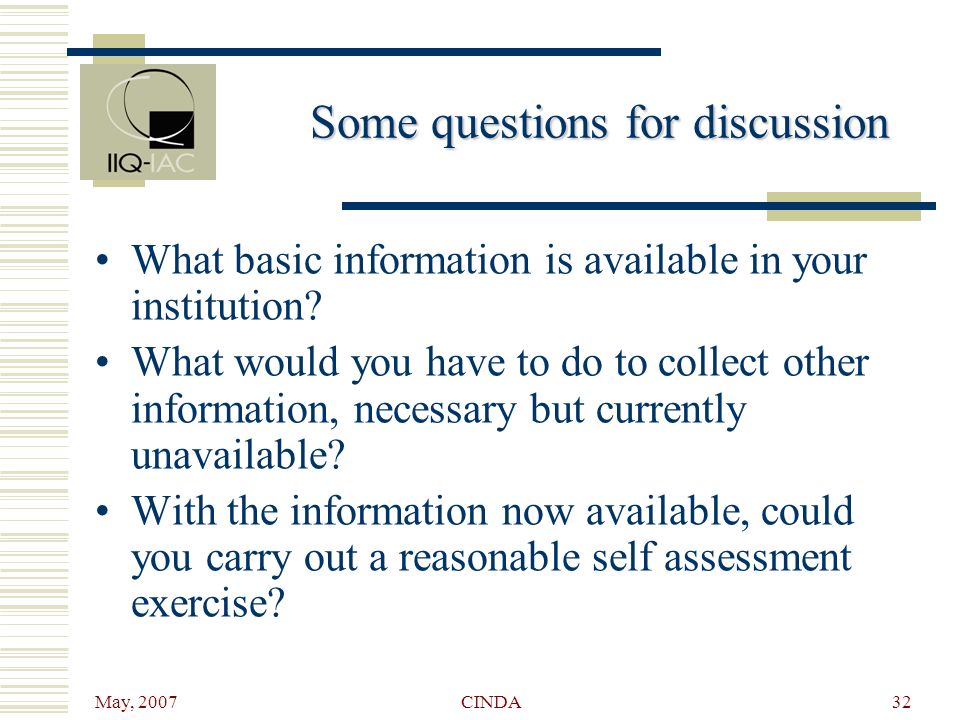 IIQ-IAC

Some questions for discussion

• What basic information is available in your institution?
• What would you have to do to collect other information, necessary but currently unavailable?
• With the information now available, could you carry out a reasonable self assessment exercise?

May, 2007 CINDA 32